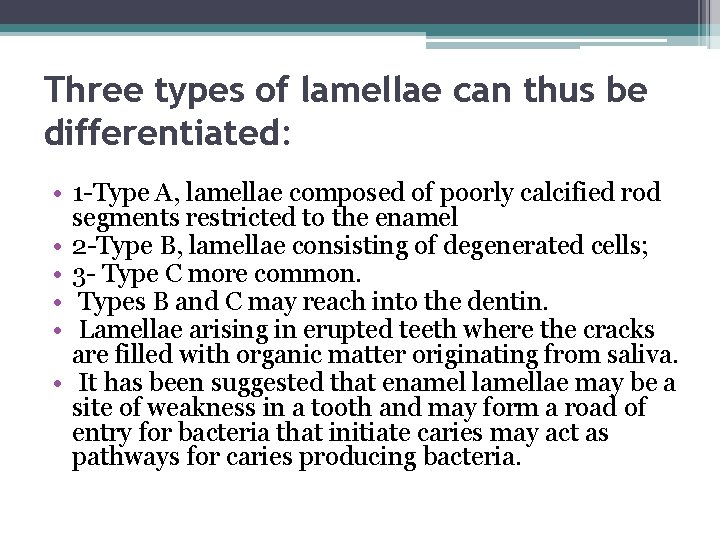 Three types of lamellae can thus be differentiated:

• 1-Type A, lamellae composed of poorly calcified rod segments restricted to the enamel
• 2-Type B, lamellae consisting of degenerated cells;
• 3- Type C more common.
• Types B and C may reach into the dentin.
• Lamellae arising in erupted teeth where the cracks are filled with organic matter originating from saliva.
• It has been suggested that enamel lamellae may be a site of weakness in a tooth and may form a road of entry for bacteria that initiate caries may act as pathways for caries producing bacteria.